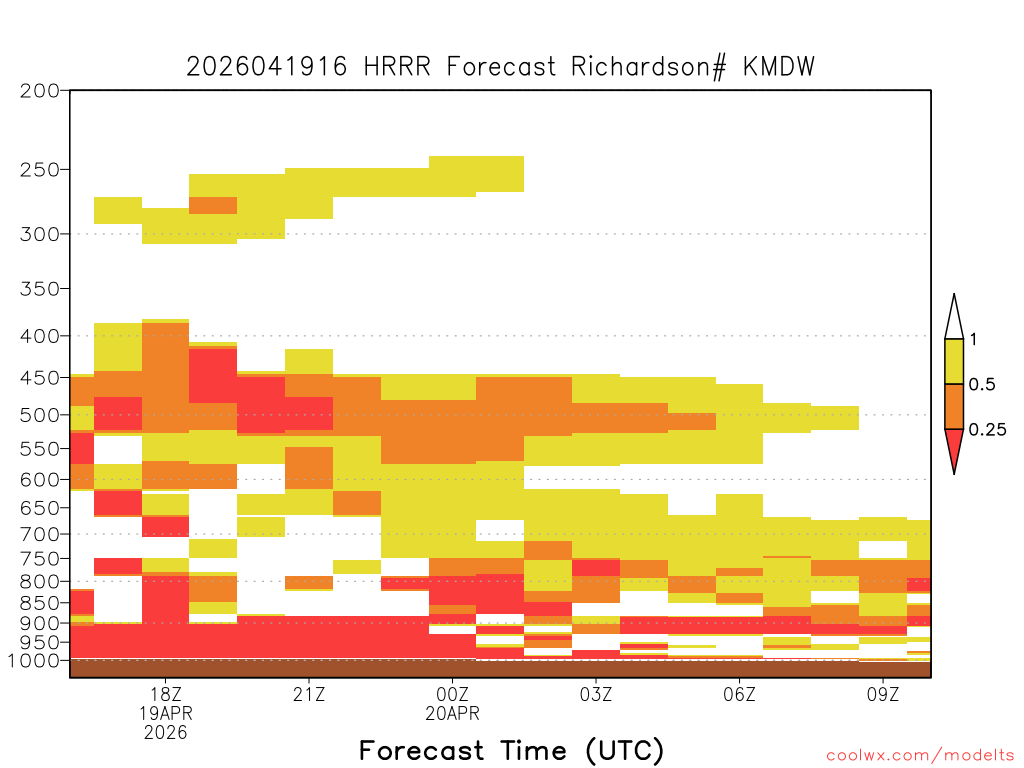 2026041916 HRRR Forecast Richardson# KMDW

200
250
300
350
400
450
500
550
600
650
700
750
800
850
900
950
1000

1
0.5
0.25

18Z
19APR
2026
21Z
00Z
20APR
03Z
06Z
09Z

Forecast Time (UTC)

coolwx.com/modelts